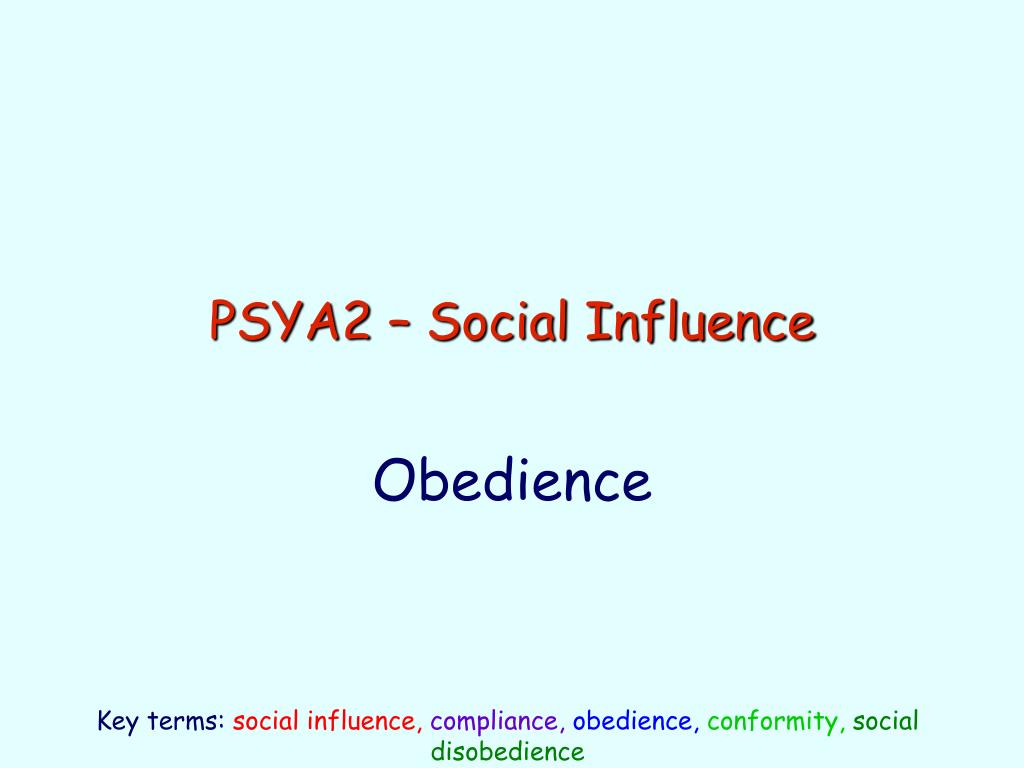 PSYA2 – Social Influence

Obedience

Key terms: social influence, compliance, obedience, conformity, social disobedience